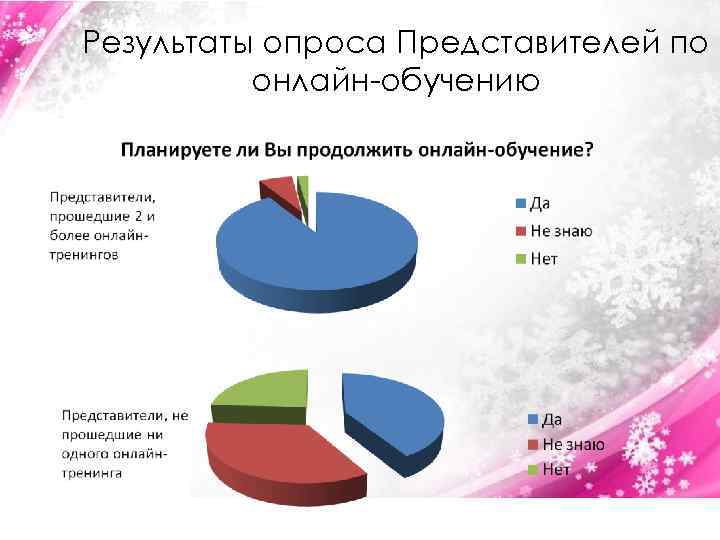 Результаты опроса Представителей по онлайн-обучению

Планируете ли Вы продолжить онлайн-обучение?

Представители, прошедшие 2 и более онлайн-тренингов

Да
Не знаю
Нет

Представители, не прошедшие ни одного онлайн-тренинга

Да
Не знаю
Нет